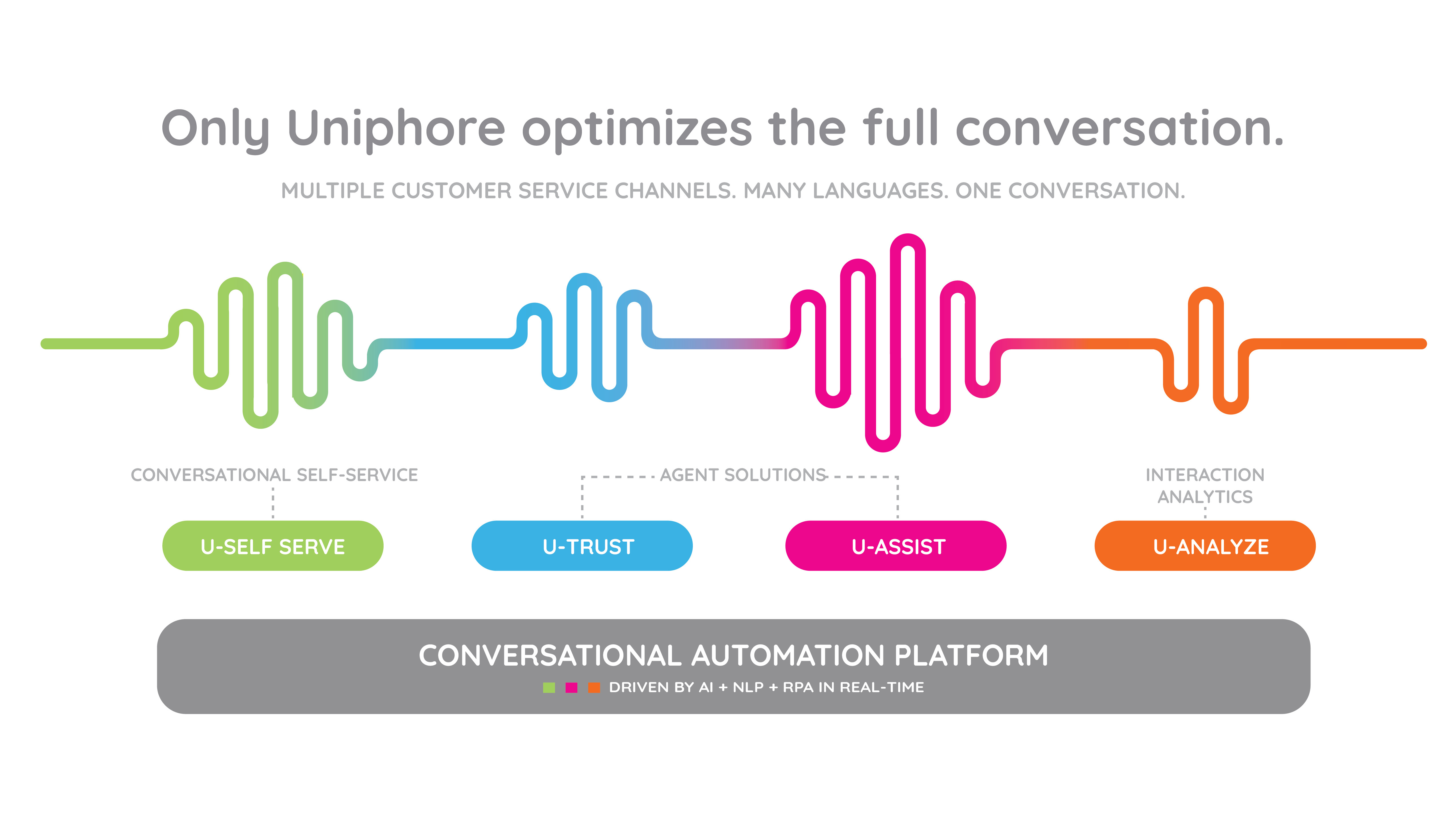 Only Uniphore optimizes the full conversation.

MULTIPLE CUSTOMER SERVICE CHANNELS. MANY LANGUAGES. ONE CONVERSATION.

CONVERSATIONAL SELF-SERVICE

AGENT SOLUTIONS

INTERACTION ANALYTICS

U-SELF SERVE

U-TRUST

U-ASSIST

U-ANALYZE

CONVERSATIONAL AUTOMATION PLATFORM

DRIVEN BY AI + NLP + RPA IN REAL-TIME